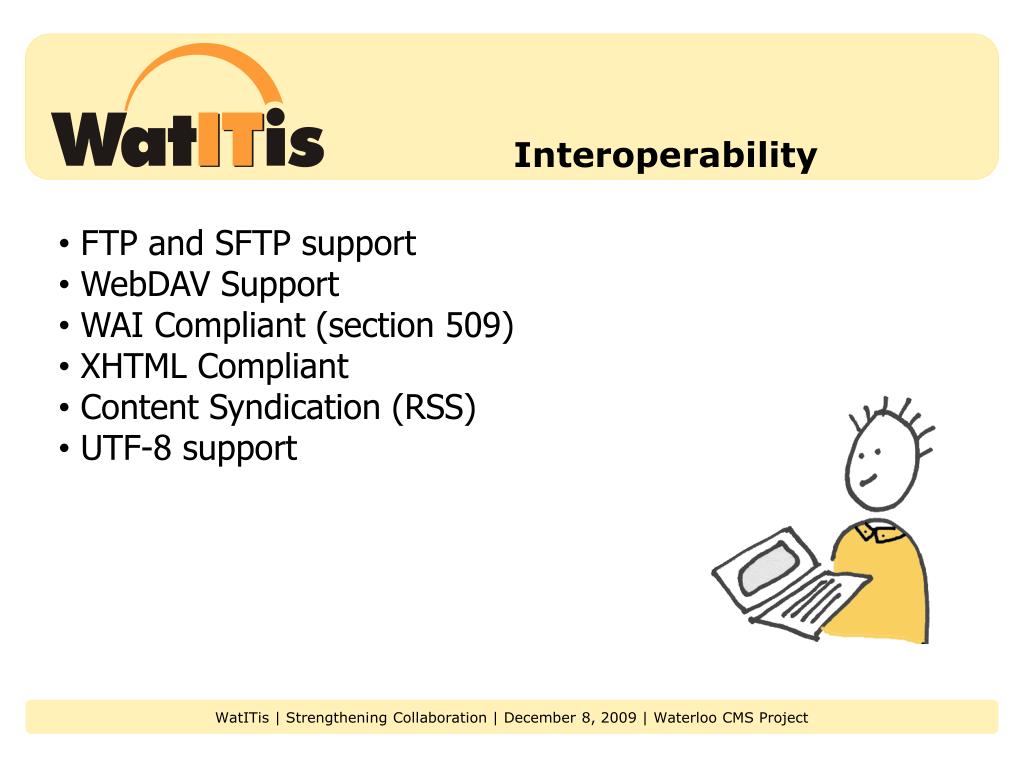 WatITis

Interoperability

• FTP and SFTP support
• WebDAV Support
• WAI Compliant (section 509)
• XHTML Compliant
• Content Syndication (RSS)
• UTF-8 support

WatITis | Strengthening Collaboration | December 8, 2009 | Waterloo CMS Project